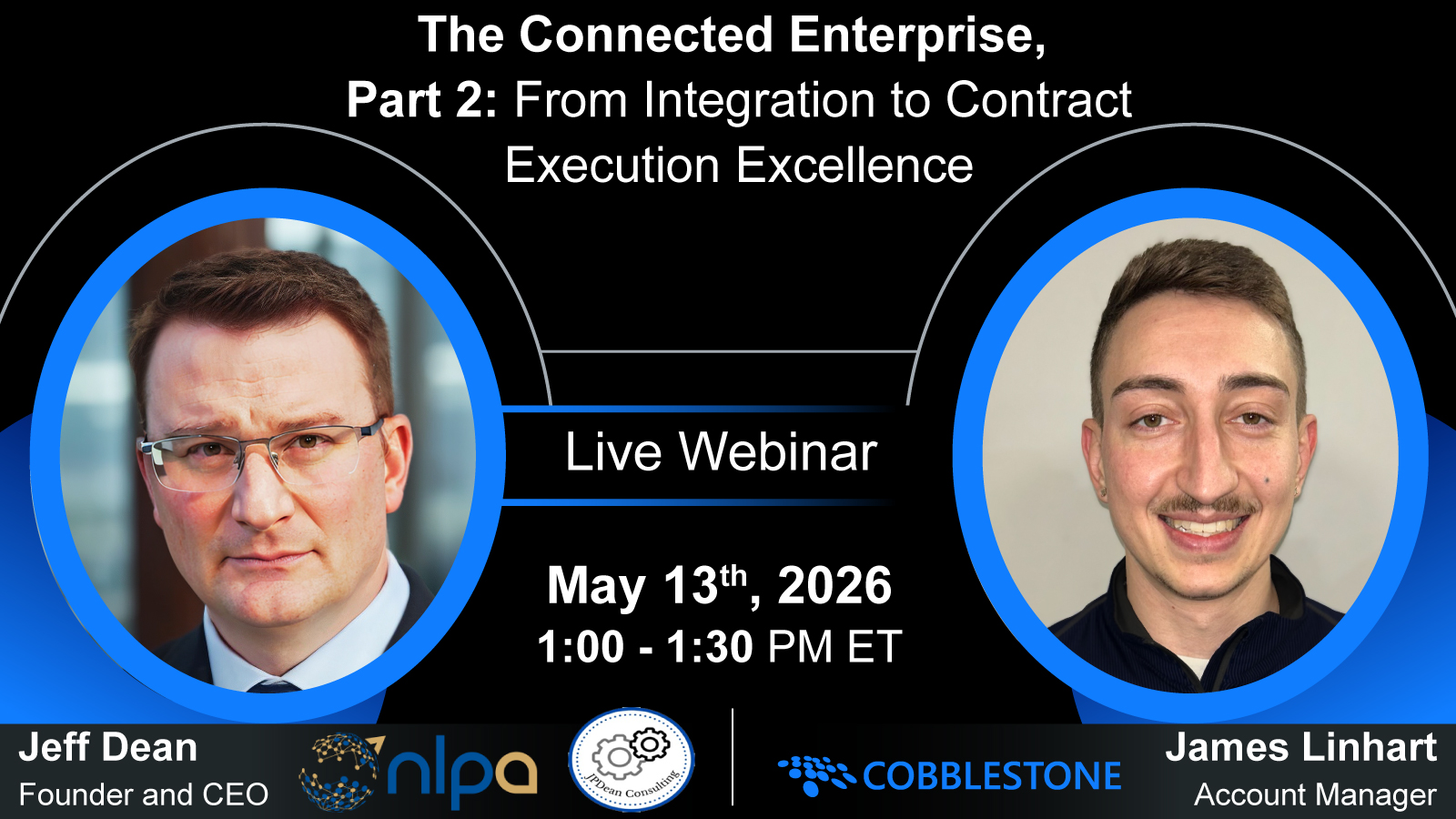 The Connected Enterprise,
Part 2: From Integration to Contract Execution Excellence

Live Webinar

May 13$^{th}$, 2026
1:00 - 1:30 PM ET

Jeff Dean
Founder and CEO

nlpa

JPDean Consulting

COBBLESTONE

James Linhart
Account Manager